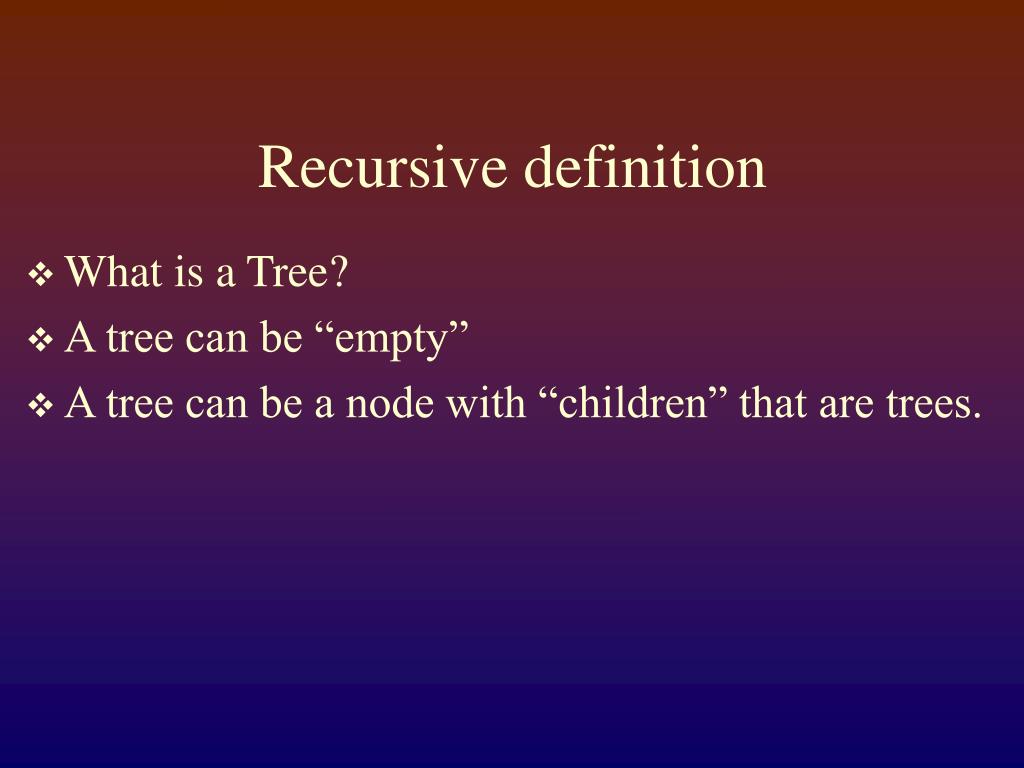 Recursive definition

❖ What is a Tree?
❖ A tree can be “empty”
❖ A tree can be a node with “children” that are trees.